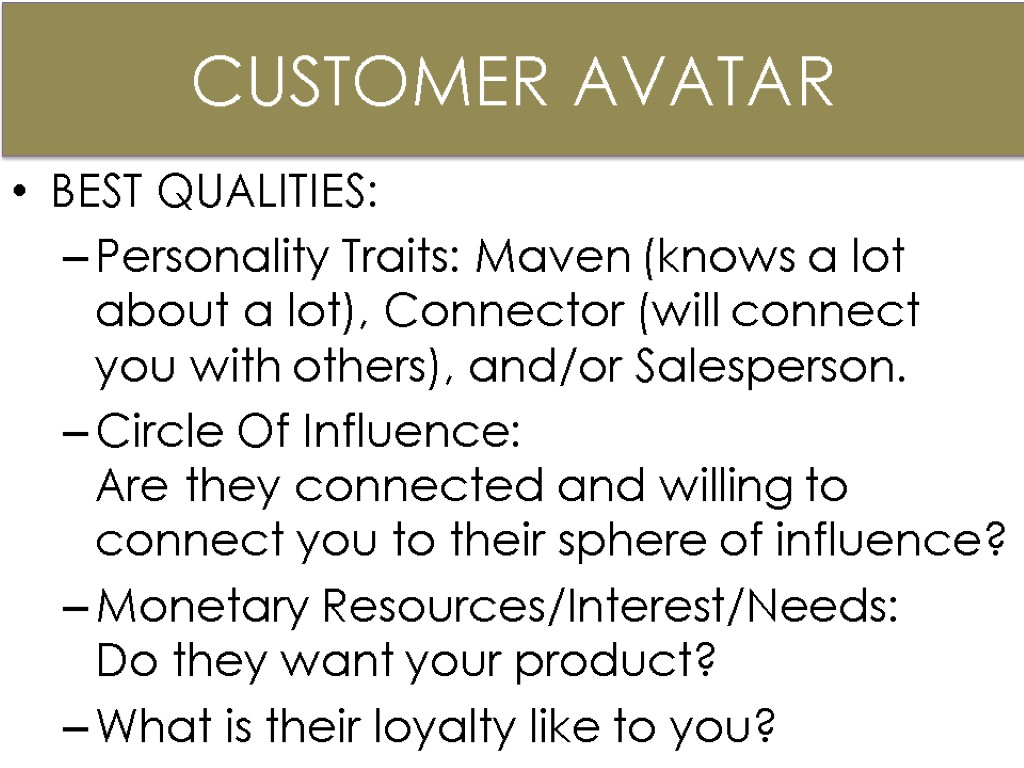 CUSTOMER AVATAR

• BEST QUALITIES:

– Personality Traits: Maven (knows a lot about a lot), Connector (will connect you with others), and/or Salesperson.

– Circle Of Influence:
Are they connected and willing to connect you to their sphere of influence?

– Monetary Resources/Interest/Needs:
Do they want your product?

– What is their loyalty like to you?